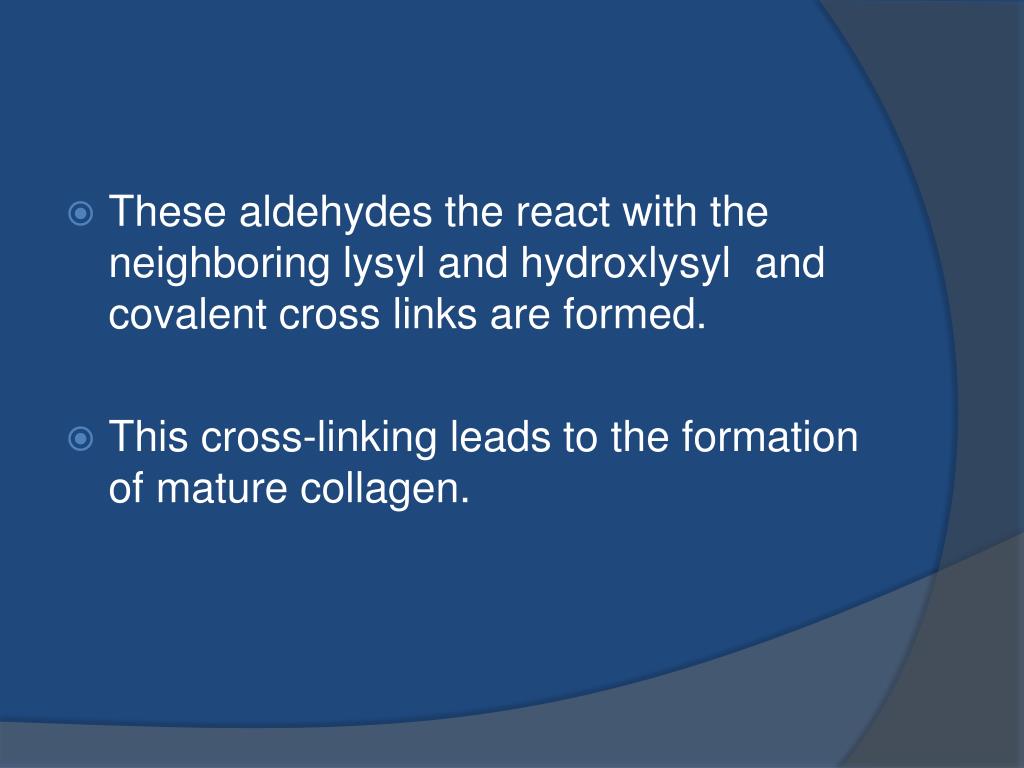 These aldehydes the react with the neighboring lysyl and hydroxlysyl  and covalent cross links are formed.

This cross-linking leads to the formation of mature collagen.